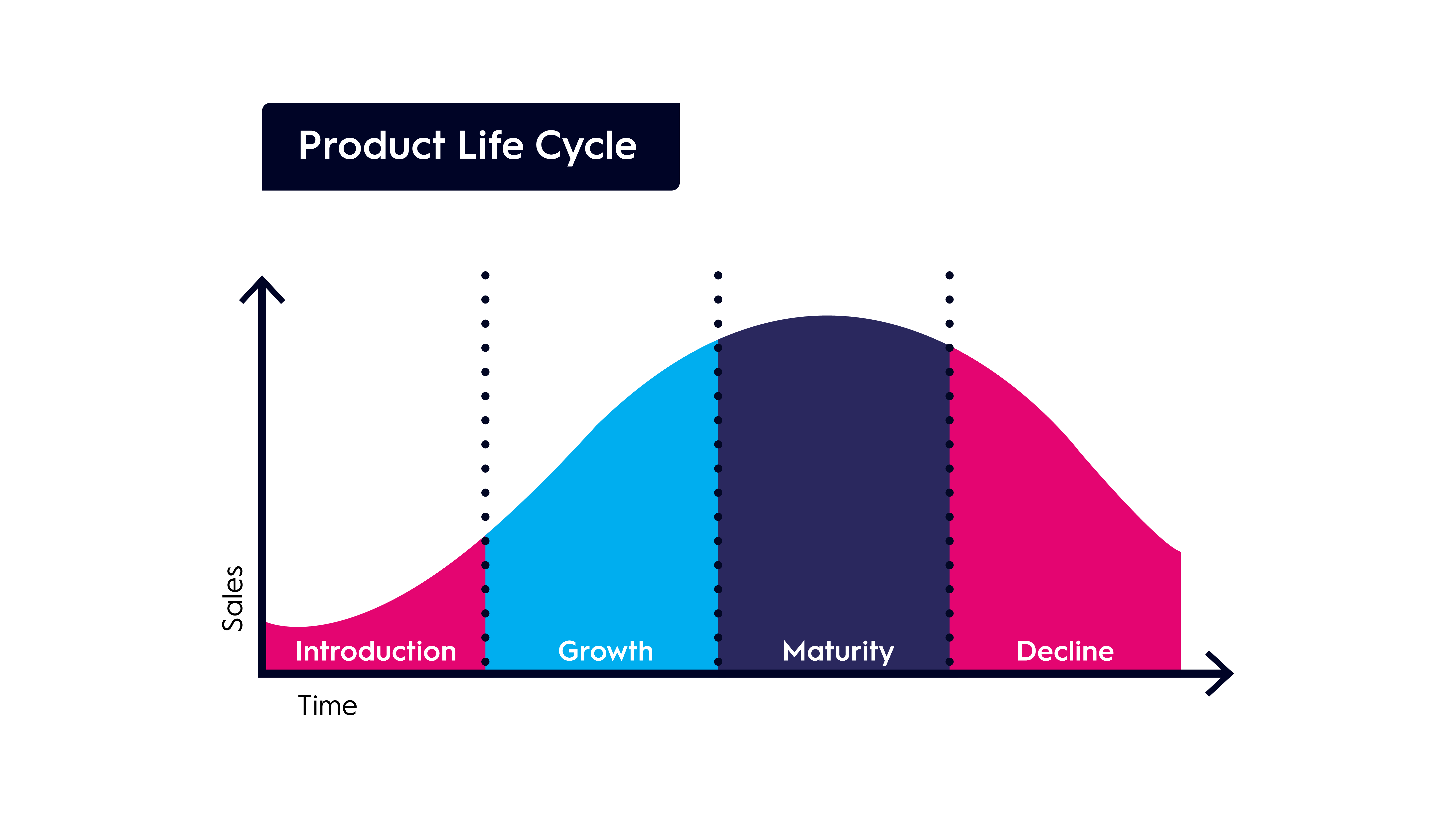 Product Life Cycle

Sales

Introduction
Growth
Maturity
Decline

Time